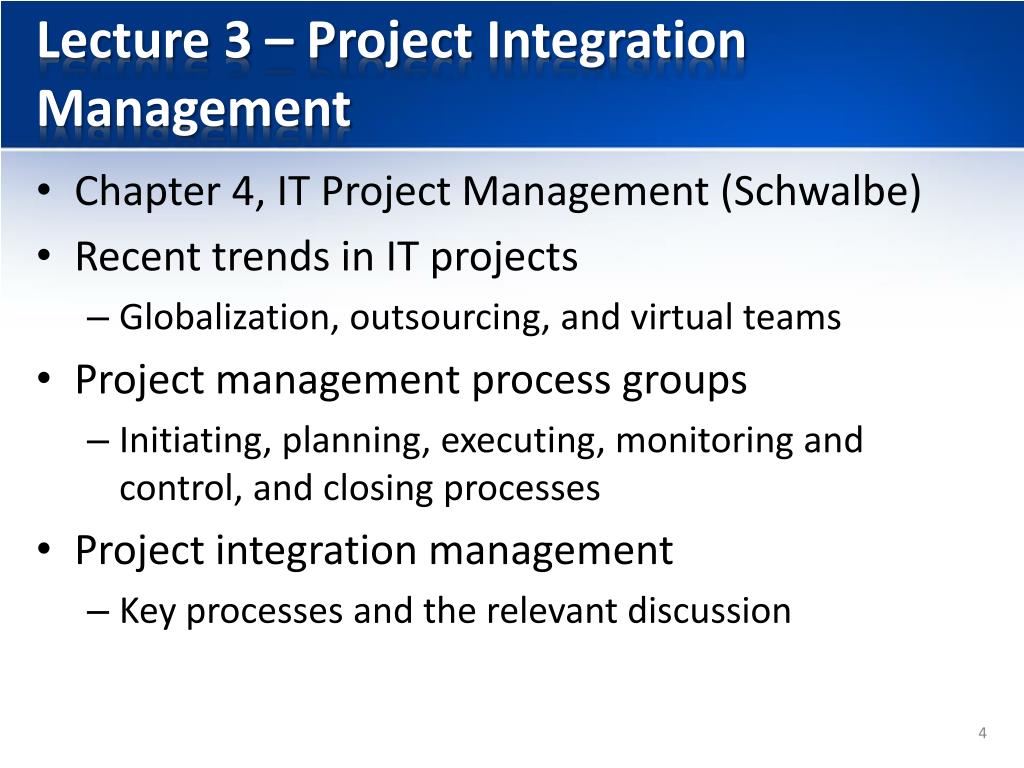 Lecture 3 – Project Integration Management

• Chapter 4, IT Project Management (Schwalbe)
• Recent trends in IT projects
– Globalization, outsourcing, and virtual teams
• Project management process groups
– Initiating, planning, executing, monitoring and control, and closing processes
• Project integration management
– Key processes and the relevant discussion

4